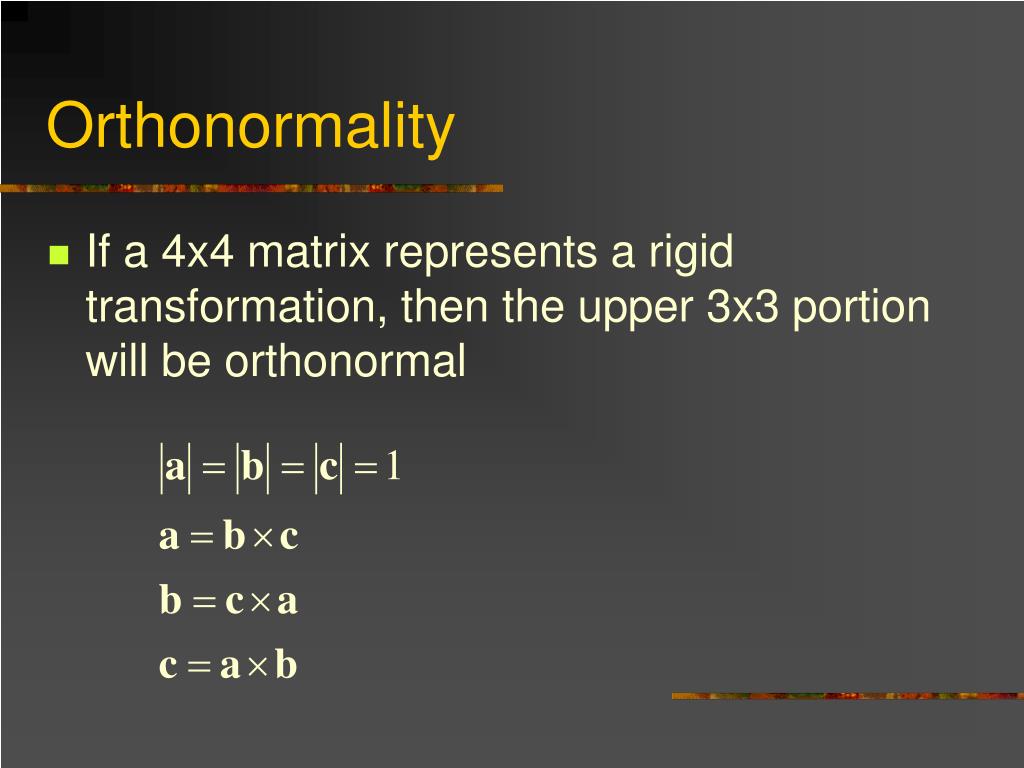 Orthonormality

If a 4x4 matrix represents a rigid transformation, then the upper 3x3 portion will be orthonormal

$|\mathbf{a}| = |\mathbf{b}| = |\mathbf{c}| = 1$

$\mathbf{a} = \mathbf{b} \times \mathbf{c}$

$\mathbf{b} = \mathbf{c} \times \mathbf{a}$

$\mathbf{c} = \mathbf{a} \times \mathbf{b}$